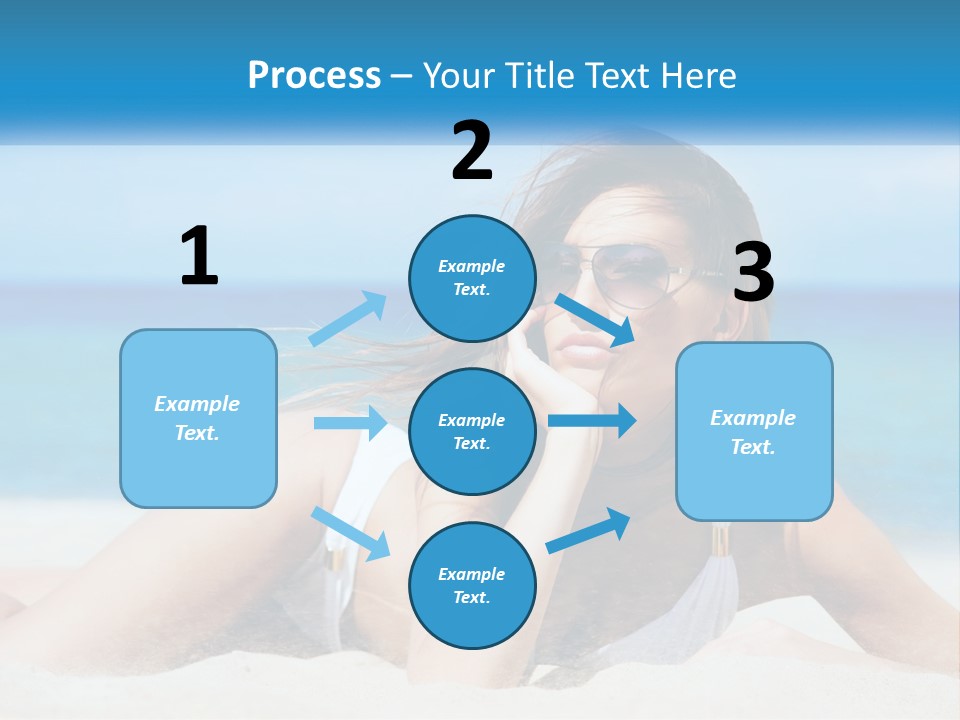 Process – Your Title Text Here

1

Example Text.

2

Example Text.

Example Text.

Example Text.

3

Example Text.